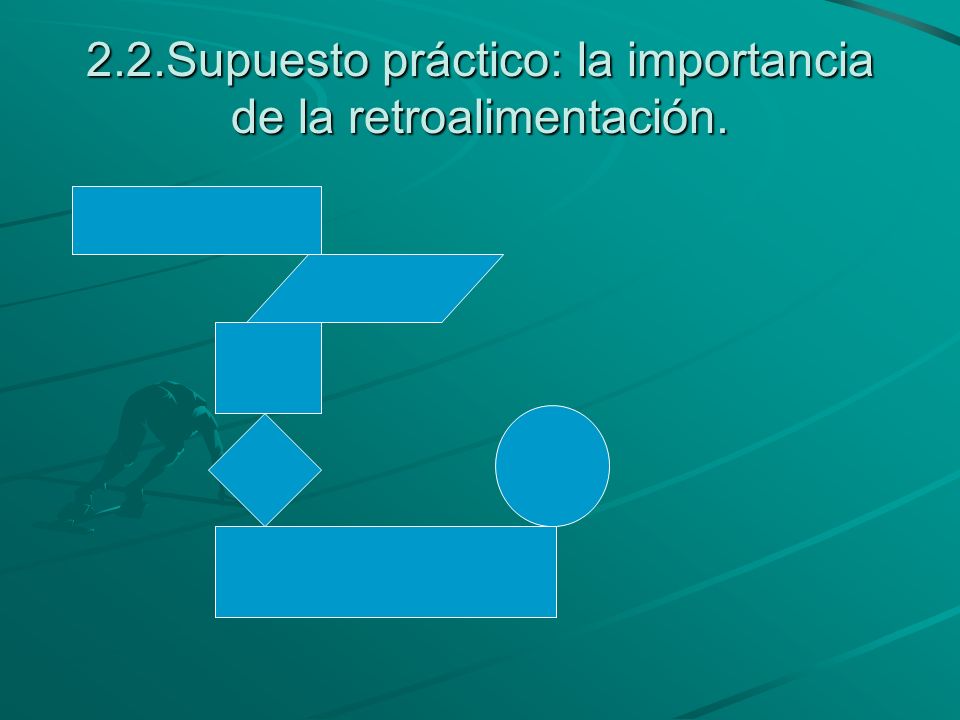 2.2.Supuesto práctico: la importancia de la retroalimentación.